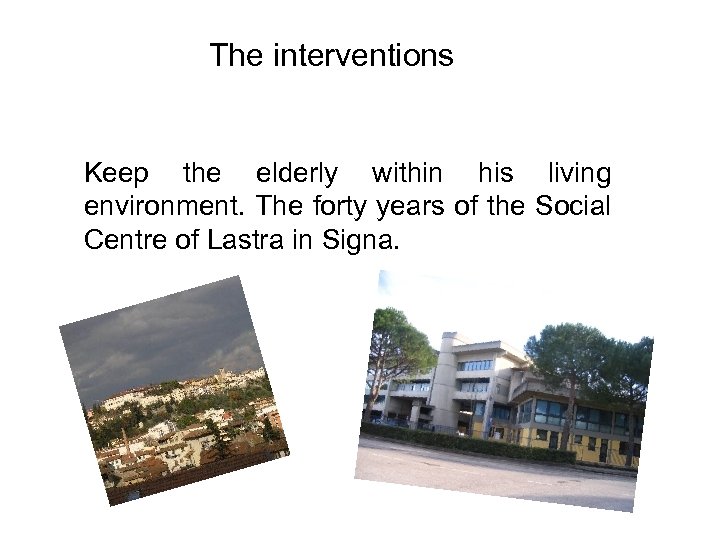 The interventions

Keep the elderly within his living environment. The forty years of the Social Centre of Lastra in Signa.